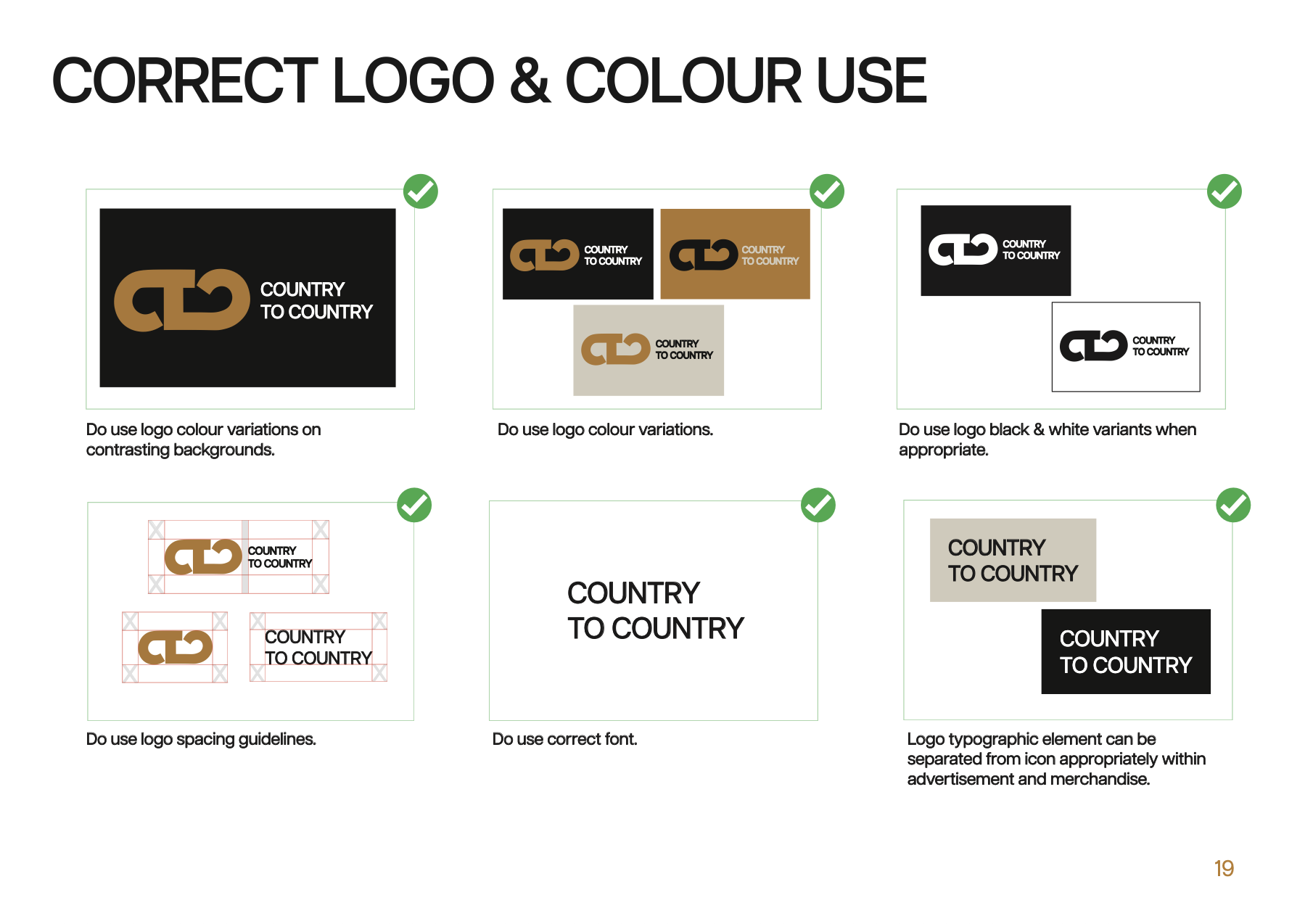 CORRECT LOGO & COLOUR USE

COUNTRY
TO COUNTRY

Do use logo colour variations on contrasting backgrounds.

COUNTRY
TO COUNTRY

COUNTRY
TO COUNTRY

COUNTRY
TO COUNTRY

Do use logo colour variations.

COUNTRY
TO COUNTRY

COUNTRY
TO COUNTRY

Do use logo black & white variants when appropriate.

COUNTRY
TO COUNTRY

COUNTRY
TO COUNTRY

Do use logo spacing guidelines.

COUNTRY
TO COUNTRY

Do use correct font.

COUNTRY
TO COUNTRY

COUNTRY
TO COUNTRY

Logo typographic element can be separated from icon appropriately within advertisement and merchandise.

19